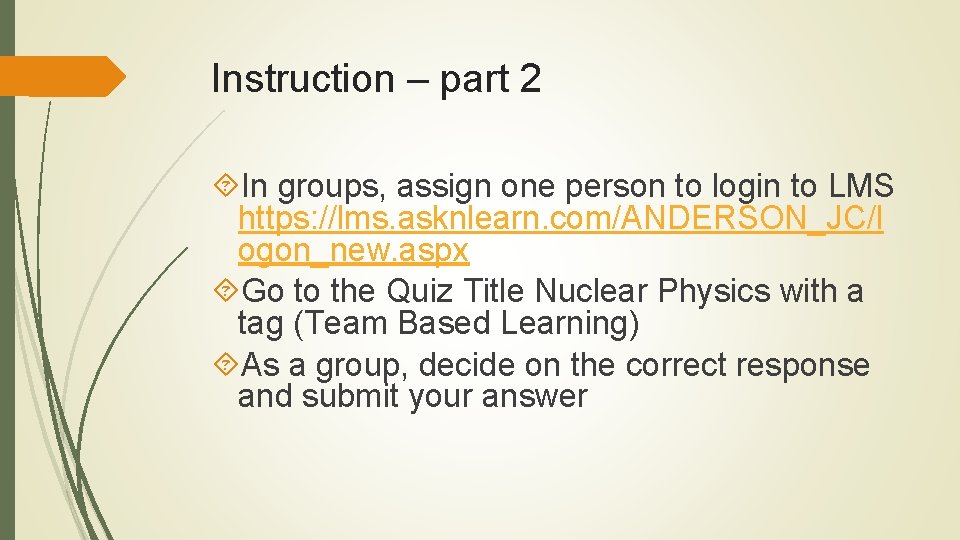 Instruction – part 2

In groups, assign one person to login to LMS https://lms.asknlearn.com/ANDERSON_JC/logon_new.aspx

Go to the Quiz Title Nuclear Physics with a tag (Team Based Learning)

As a group, decide on the correct response and submit your answer